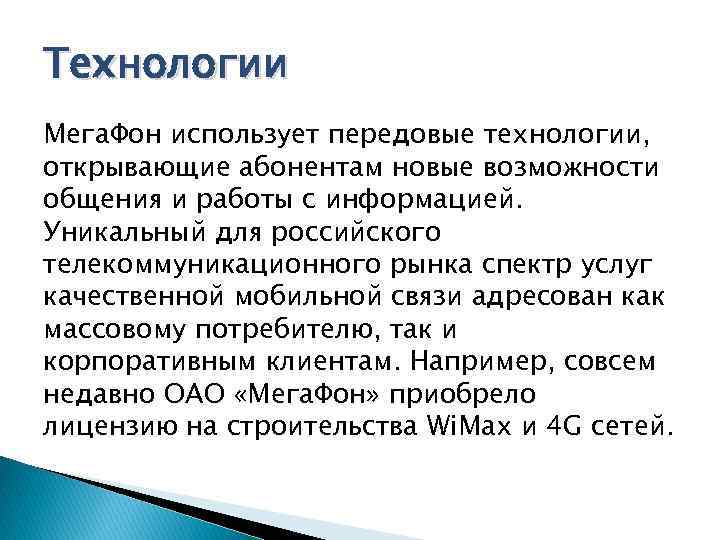 Технологии

МегаФон использует передовые технологии, открывающие абонентам новые возможности общения и работы с информацией. Уникальный для российского телекоммуникационного рынка спектр услуг качественной мобильной связи адресован как массовому потребителю, так и корпоративным клиентам. Например, совсем недавно ОАО «МегаФон» приобрело лицензию на строительства WiMax и 4G сетей.